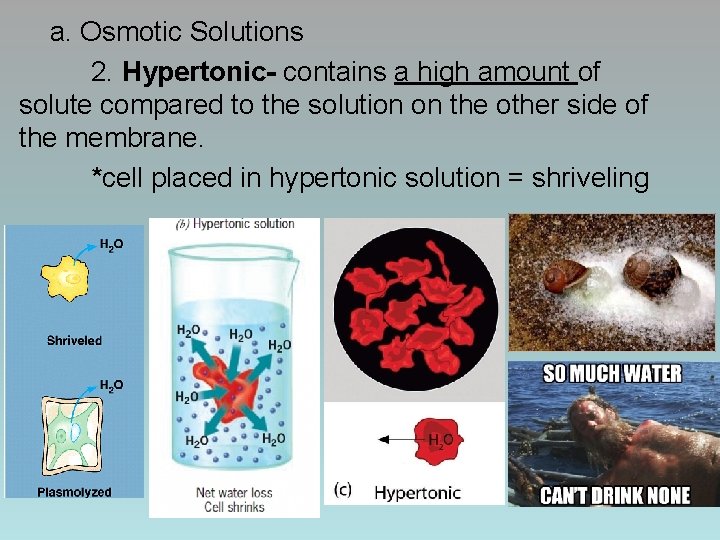 a. Osmotic Solutions

2. **Hypertonic-** contains a high amount of solute compared to the solution on the other side of the membrane.

*cell placed in hypertonic solution = shriveling

$H_2O$

Shriveled

$H_2O$

Plasmolyzed

(b) Hypertonic solution

$H_2O$ $H_2O$ $H_2O$ $H_2O$ $H_2O$ $H_2O$

Net water loss
Cell shrinks

$H_2O$

(c) Hypertonic

SO MUCH WATER

CAN'T DRINK NONE